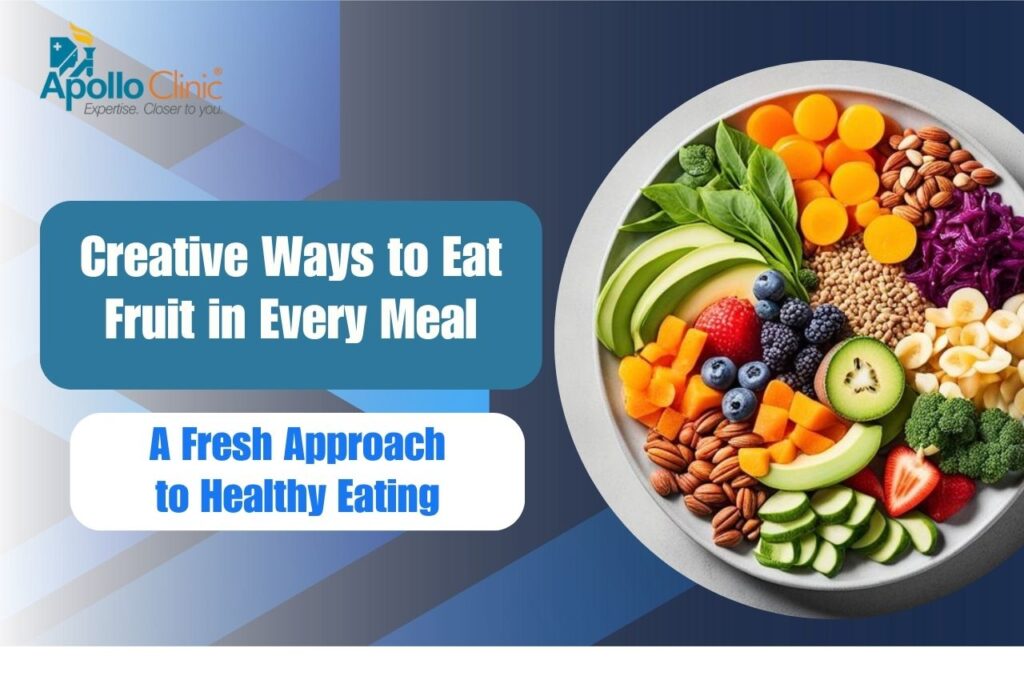 Apollo Clinic®
Expertise. Closer to you.

Creative Ways to Eat Fruit in Every Meal

A Fresh Approach to Healthy Eating